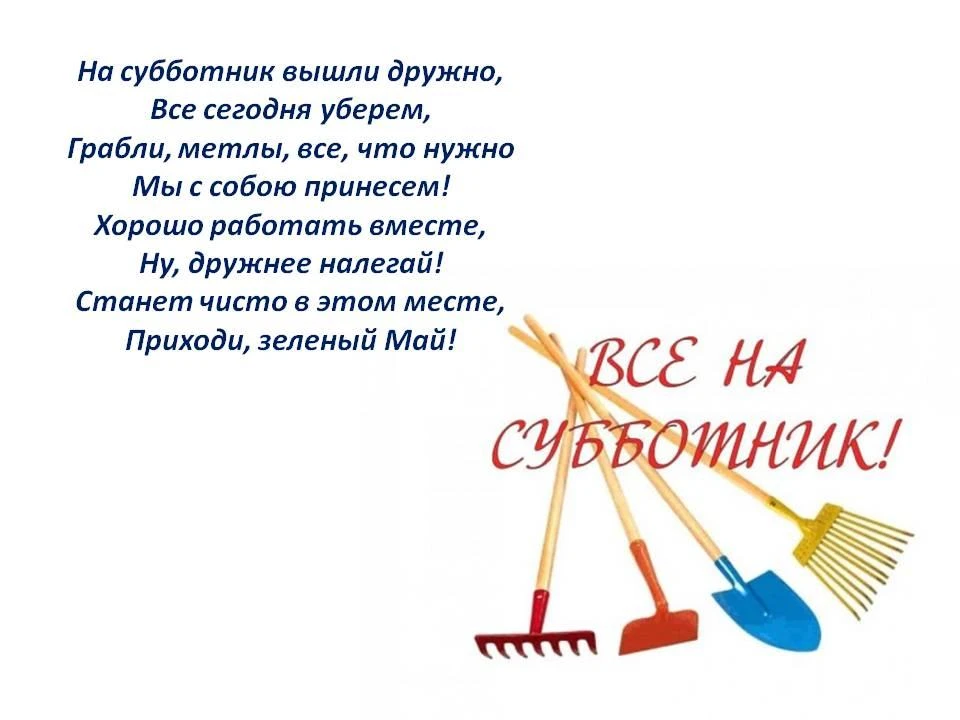 На субботник вышли дружно,
Все сегодня уберем,
Грабли, метлы, все, что нужно
Мы с собою принесем!
Хорошо работать вместе,
Ну, дружнее налегай!
Станет чисто в этом месте,
Приходи, зеленый Май!

ВСЕ НА СУББОТНИК!